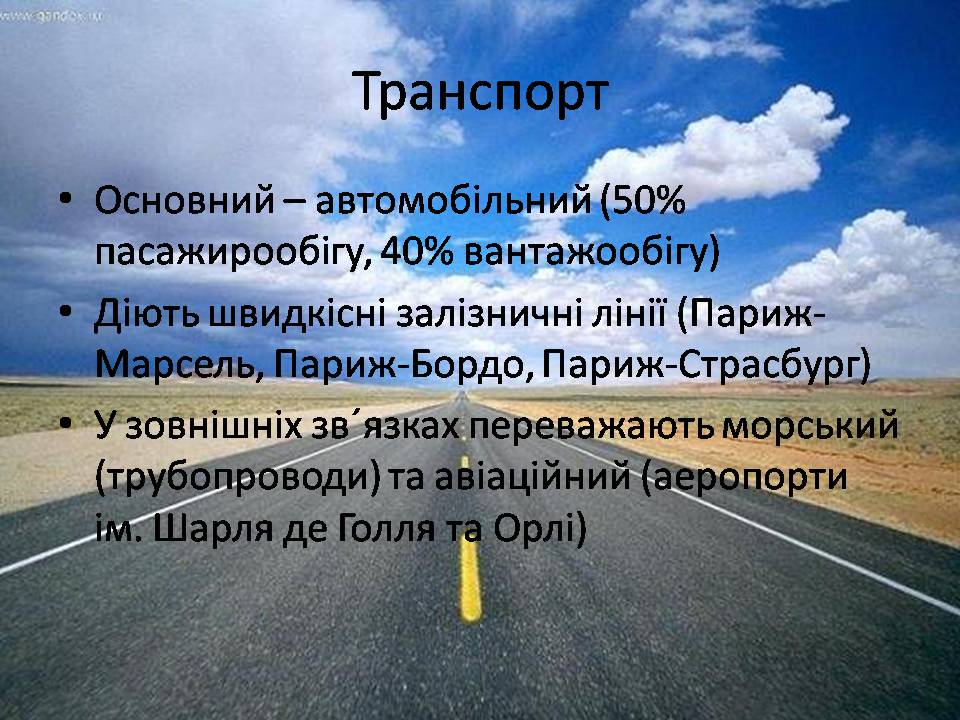 www.gandex.ru

Транспорт

• Основний – автомобільний (50% пасажирообігу, 40% вантажообігу)
• Діють швидкісні залізничні лінії (Париж-Марсель, Париж-Бордо, Париж-Страсбург)
• У зовнішніх зв´язках переважають морський (трубопроводи) та авіаційний (аеропорти ім. Шарля де Голля та Орлі)